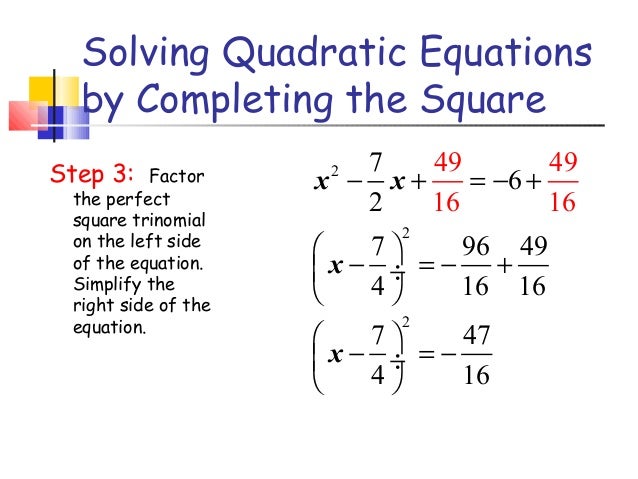 Solving Quadratic Equations by Completing the Square

Step 3: Factor the perfect square trinomial on the left side of the equation. Simplify the right side of the equation.

$x^2 - \frac{7}{2}x + \frac{49}{16} = -6 + \frac{49}{16}$

$\left(x - \frac{7}{4}\right)^2 = -\frac{96}{16} + \frac{49}{16}$

$\left(x - \frac{7}{4}\right)^2 = -\frac{47}{16}$